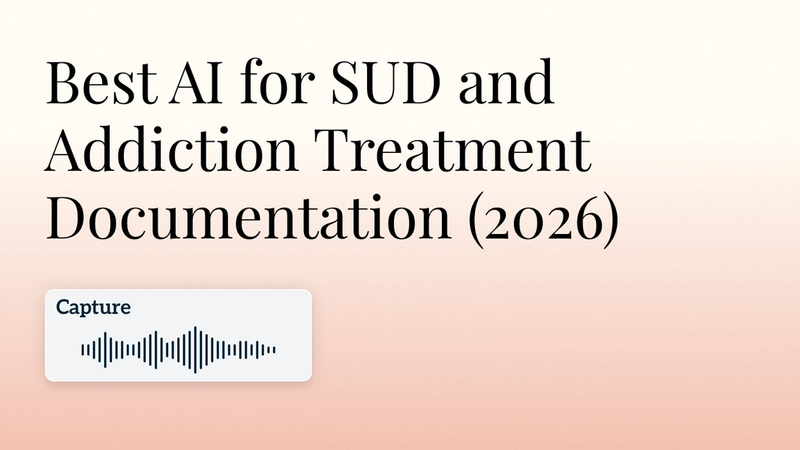 Best AI for SUD and Addiction Treatment Documentation (2026)

Capture